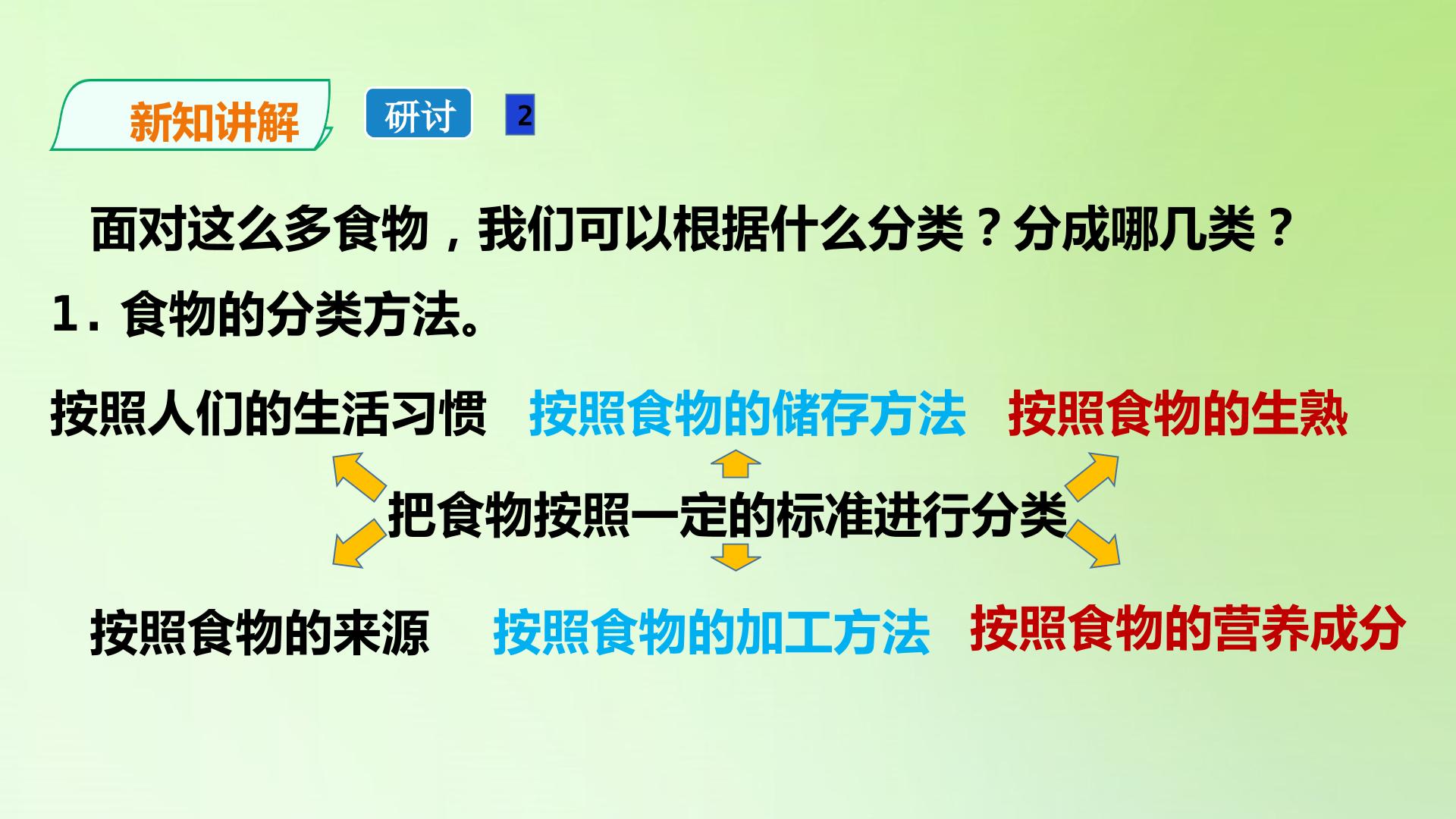 新知讲解 研讨 2

面对这么多食物，我们可以根据什么分类？分成哪几类？

1. 食物的分类方法。

按照人们的生活习惯 按照食物的储存方法 按照食物的生熟

把食物按照一定的标准进行分类

按照食物的来源 按照食物的加工方法 按照食物的营养成分